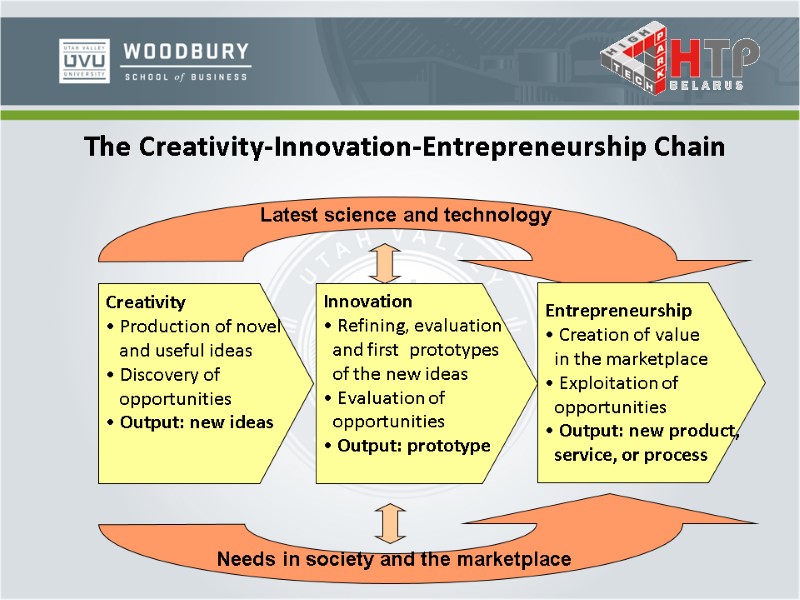 UTAH VALLEY
UVU
UNIVERSITY
WOODBURY
SCHOOL of BUSINESS

HIGH TECH PARK HTP BELARUS

The Creativity-Innovation-Entrepreneurship Chain

Latest science and technology

Creativity
• Production of novel and useful ideas
• Discovery of opportunities
• Output: new ideas

Innovation
• Refining, evaluation and first prototypes of the new ideas
• Evaluation of opportunities
• Output: prototype

Entrepreneurship
• Creation of value in the marketplace
• Exploitation of opportunities
• Output: new product, service, or process

Needs in society and the marketplace